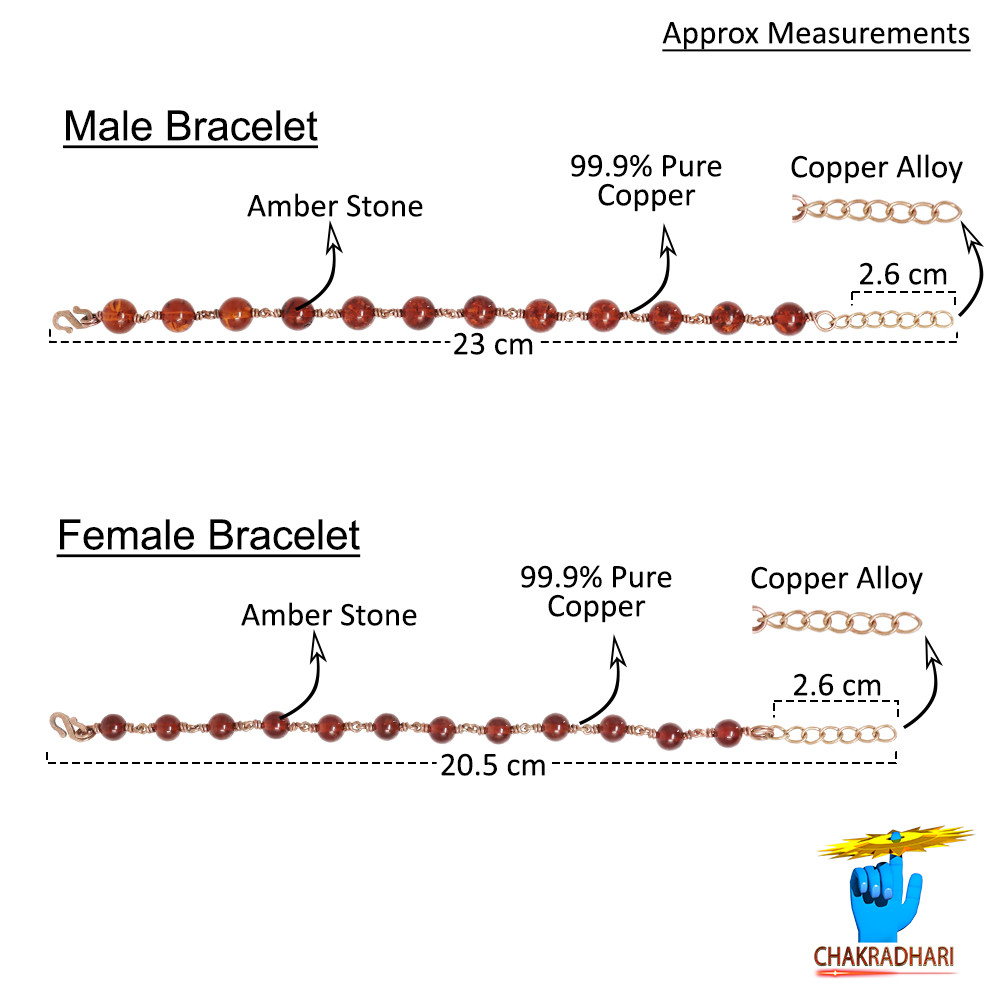 Approx Measurements

Male Bracelet

Amber Stone

99.9% Pure Copper

Copper Alloy

2.6 cm

23 cm

Female Bracelet

Amber Stone

99.9% Pure Copper

Copper Alloy

2.6 cm

20.5 cm

CHAKRADHARI